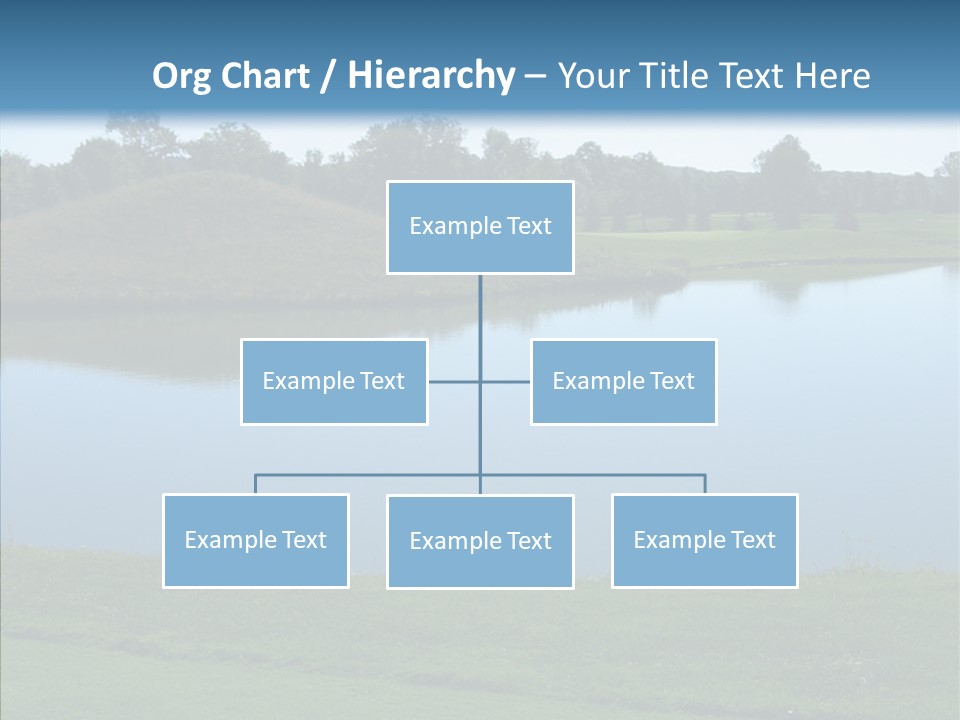 Org Chart / Hierarchy – Your Title Text Here

Example Text

Example Text

Example Text

Example Text

Example Text

Example Text